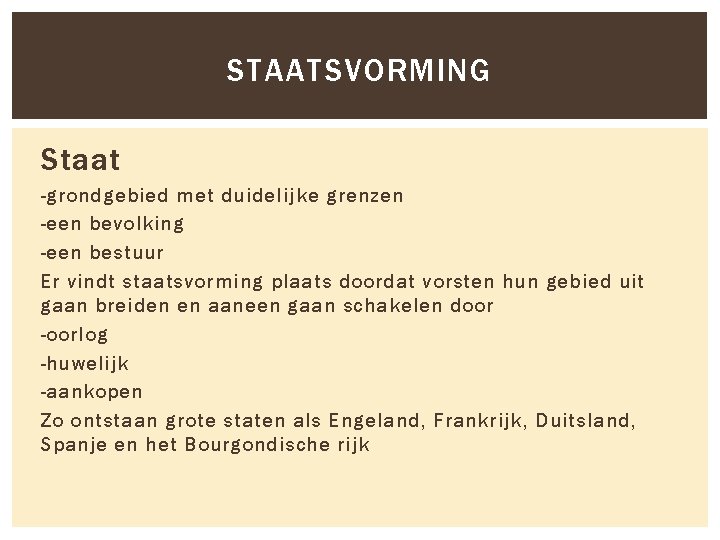 STAATSVORMING

Staat

-grondgebied met duidelijke grenzen

-een bevolking

-een bestuur

Er vindt staatsvorming plaats doordat vorsten hun gebied uit gaan breiden en aaneen gaan schakelen door

-oorlog

-huwelijk

-aankopen

Zo ontstaan grote staten als Engeland, Frankrijk, Duitsland, Spanje en het Bourgondische rijk